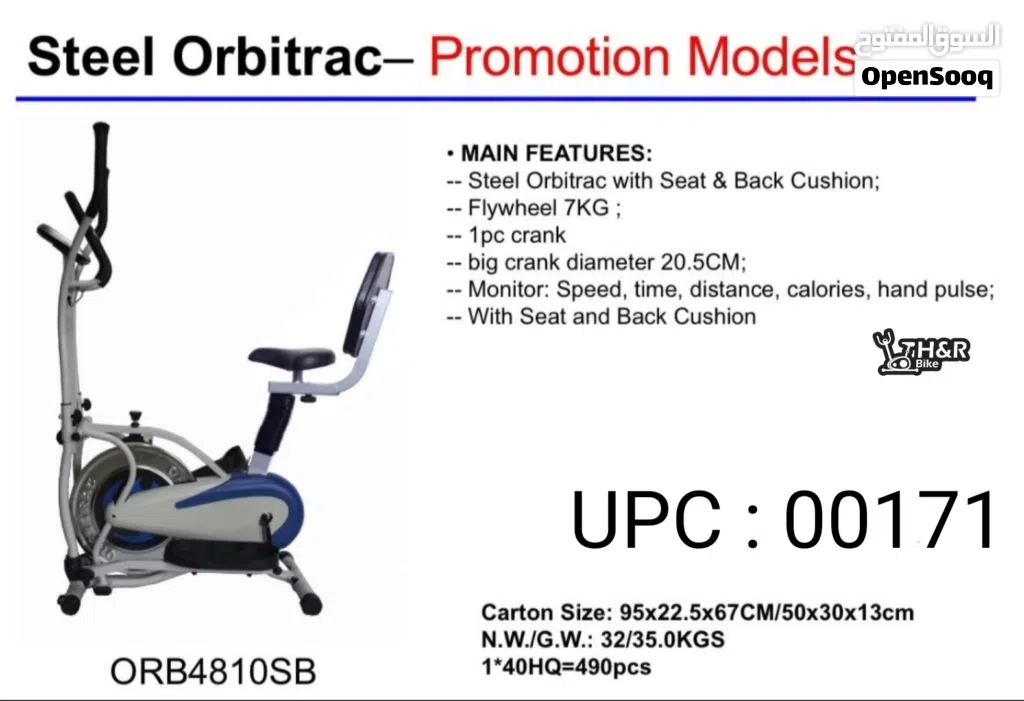 Steel Orbitrac– Promotion Models

السوق المفتوح
OpenSooq

• MAIN FEATURES:
-- Steel Orbitrac with Seat & Back Cushion;
-- Flywheel 7KG ;
-- 1pc crank
-- big crank diameter 20.5CM;
-- Monitor: Speed, time, distance, calories, hand pulse;
-- With Seat and Back Cushion

TH&R Bike

UPC : 00171

Carton Size: 95x22.5x67CM/50x30x13cm
N.W./G.W.: 32/35.0KGS
1*40HQ=490pcs

ORB4810SB